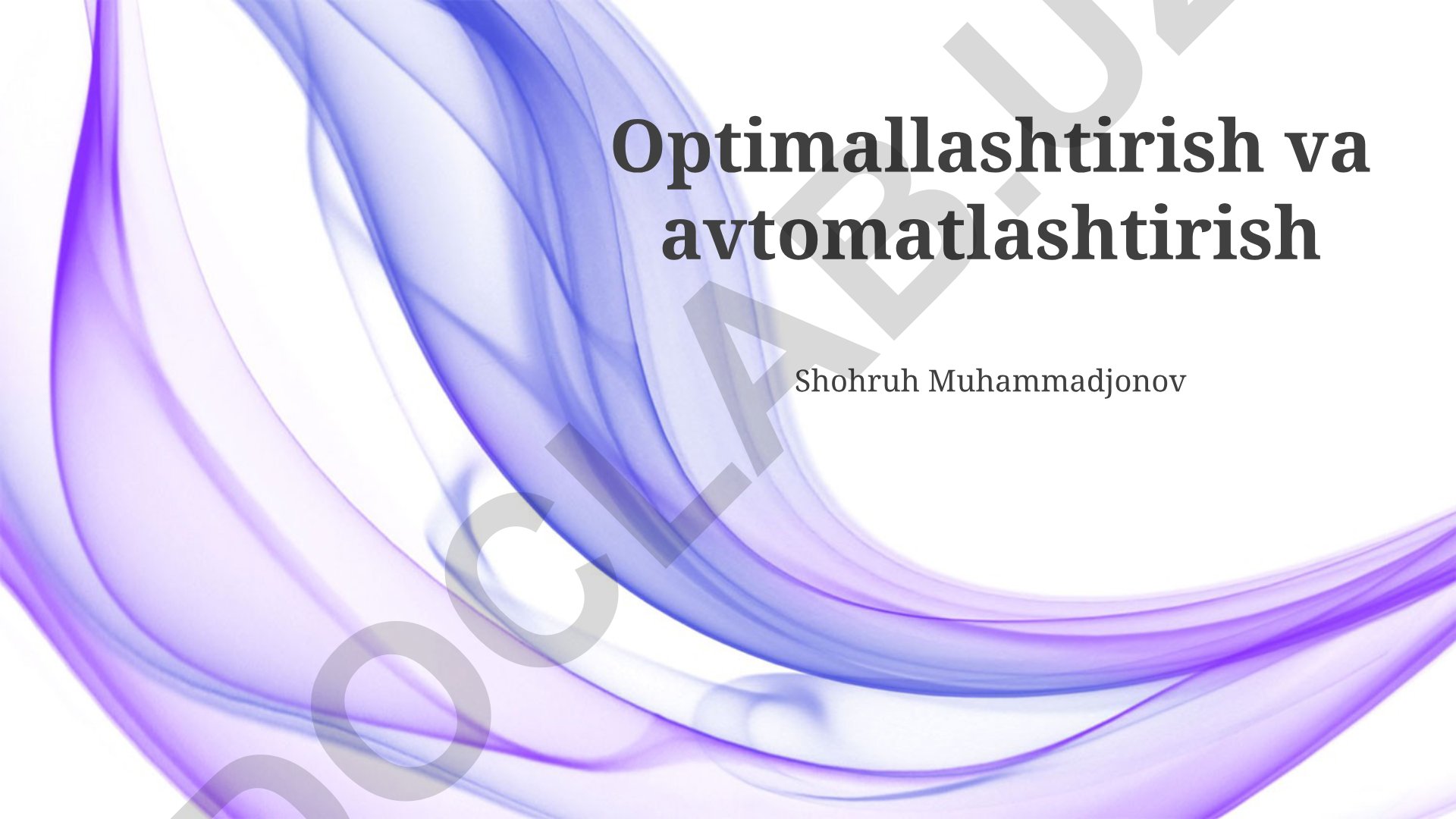 Optimallashtirish va avtomatlashtirish

Shohruh Muhammadjonov

DOCLAB.UZ